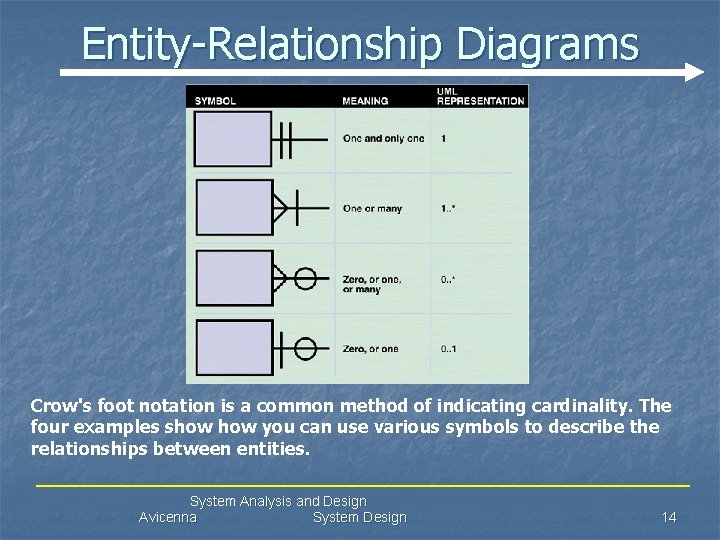 Entity-Relationship Diagrams

| SYMBOL | MEANING | UML REPRESENTATION |
|---|---|---|
| | One and only one | 1 |
| | One or many | 1..* |
| | Zero, or one, or many | 0..* |
| | Zero, or one | 0..1 |

Crow's foot notation is a common method of indicating cardinality. The four examples show how you can use various symbols to describe the relationships between entities.

System Analysis and Design
Avicenna System Design 14